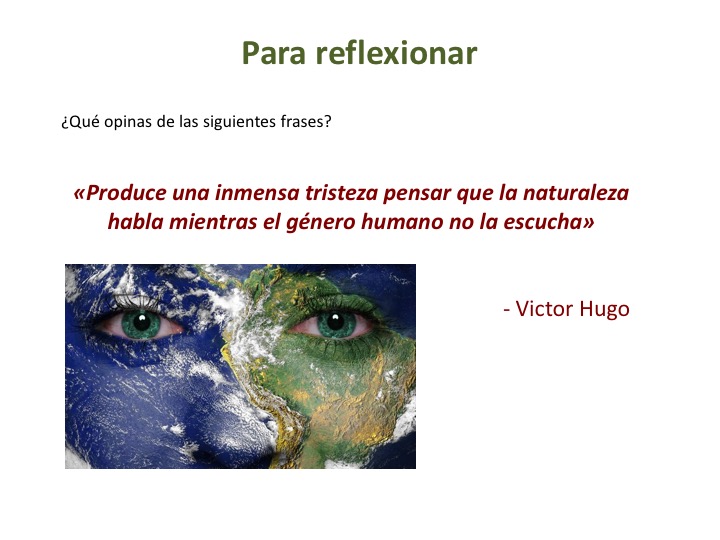 Para reflexionar

¿Qué opinas de las siguientes frases?

«Produce una inmensa tristeza pensar que la naturaleza habla mientras el género humano no la escucha»

- Victor Hugo